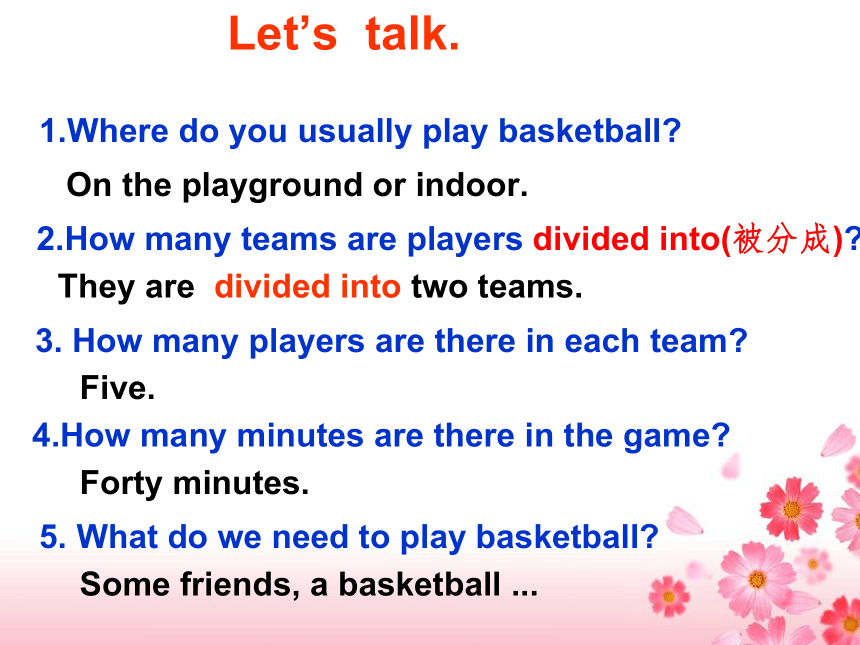 Let’s talk.

1.Where do you usually play basketball?

On the playground or indoor.

2.How many teams are players divided into(被分成)?

They are divided into two teams.

3. How many players are there in each team?

Five.

4.How many minutes are there in the game?

Forty minutes.

5. What do we need to play basketball?

Some friends, a basketball ...